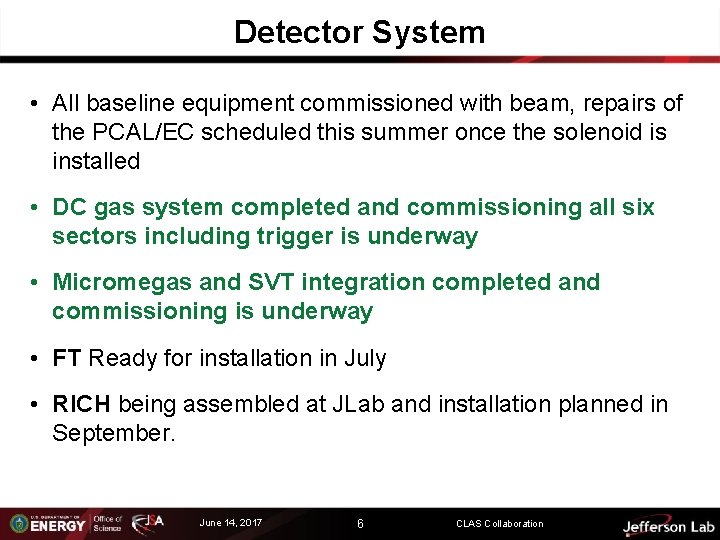 Detector System

• All baseline equipment commissioned with beam, repairs of the PCAL/EC scheduled this summer once the solenoid is installed

• DC gas system completed and commissioning all six sectors including trigger is underway

• Micromegas and SVT integration completed and commissioning is underway

• FT Ready for installation in July

• RICH being assembled at JLab and installation planned in September.

U.S. DEPARTMENT OF ENERGY Office of Science JSA June 14, 2017 6 CLAS Collaboration Jefferson Lab